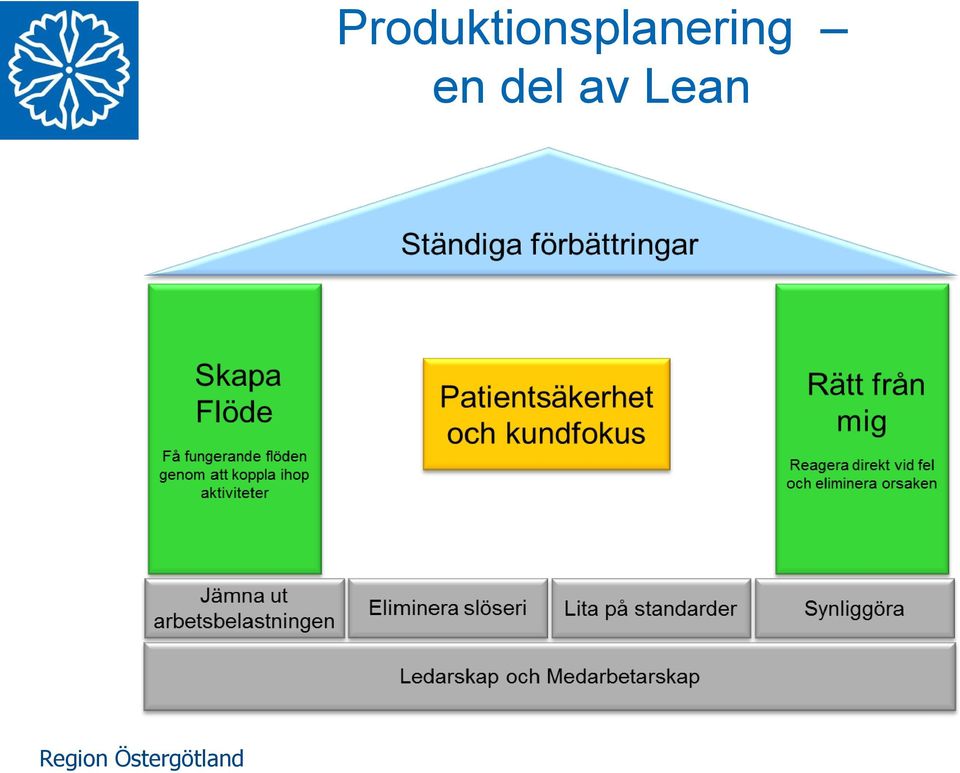 Produktionsplanering – en del av Lean

Ständiga förbättringar

Skapa Flöde

Få fungerande flöden genom att koppla ihop aktiviteter

Patientsäkerhet och kundfokus

Rätt från mig

Reagera direkt vid fel och eliminera orsaken

Jämna ut arbetsbelastningen

Eliminera slöseri

Lita på standarder

Synliggöra

Ledarskap och Medarbetarskap

Region Östergötland